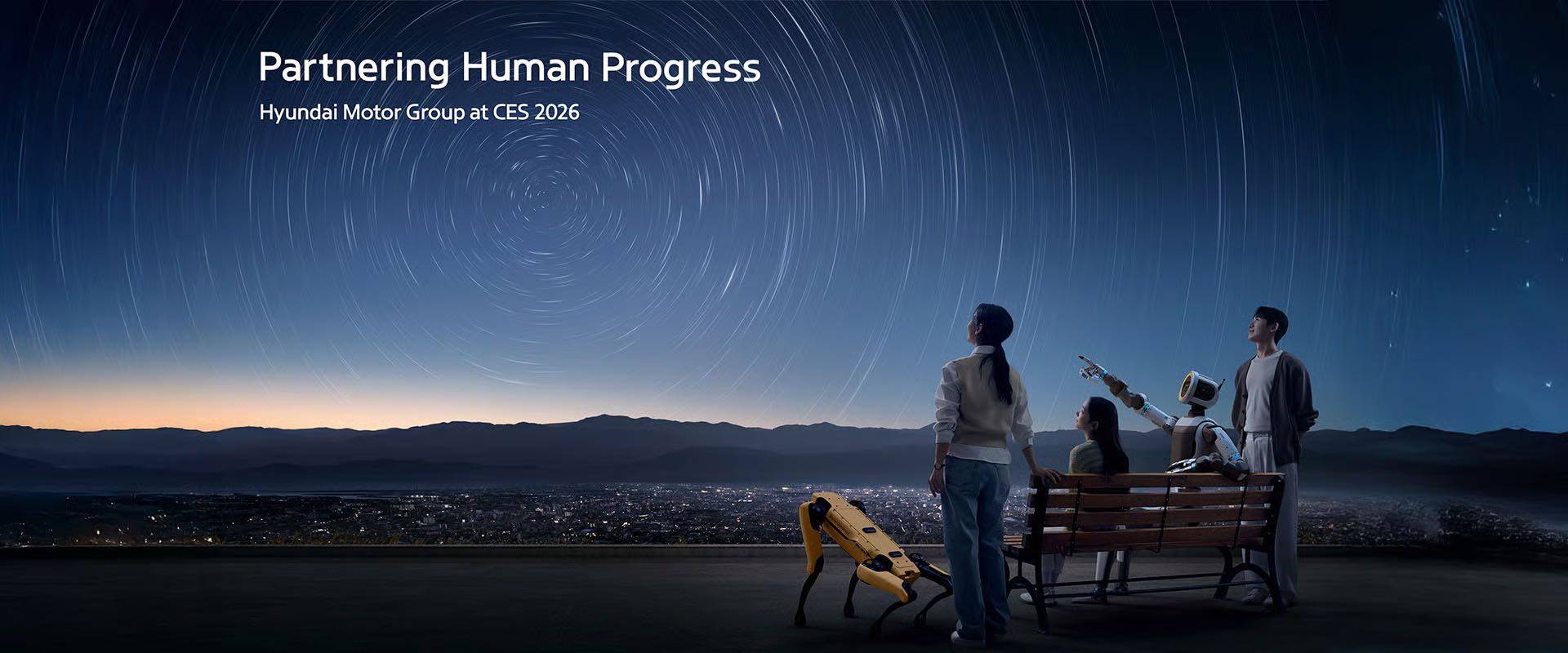 Partnering Human Progress

Hyundai Motor Group at CES 2026